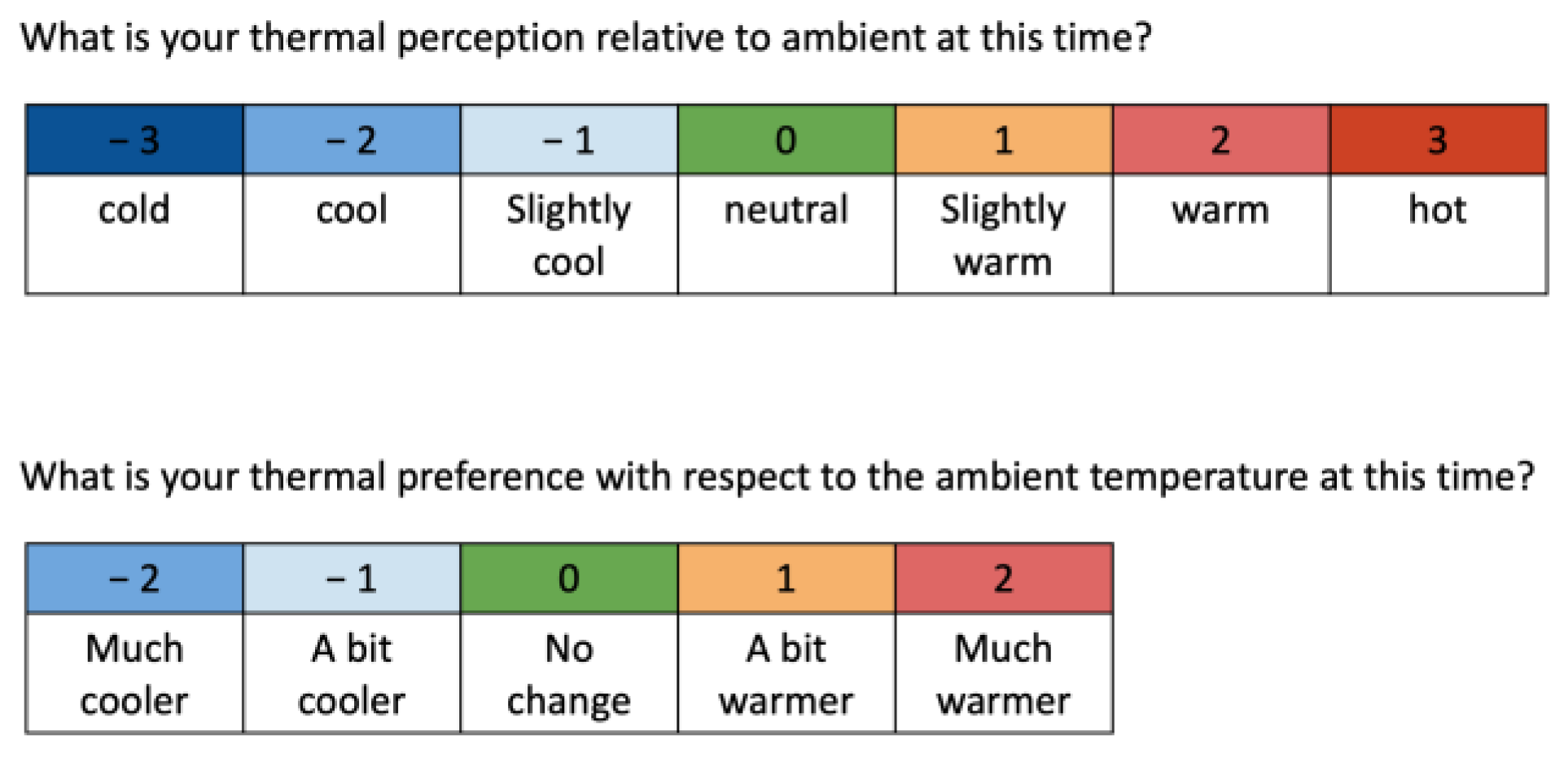 What is your thermal perception relative to ambient at this time?

| – 3 | – 2 | – 1 | 0 | 1 | 2 | 3 |
|---|---|---|---|---|---|---|
| cold | cool | Slightly cool | neutral | Slightly warm | warm | hot |

What is your thermal preference with respect to the ambient temperature at this time?

| – 2 | – 1 | 0 | 1 | 2 |
|---|---|---|---|---|
| Much cooler | A bit cooler | No change | A bit warmer | Much warmer |